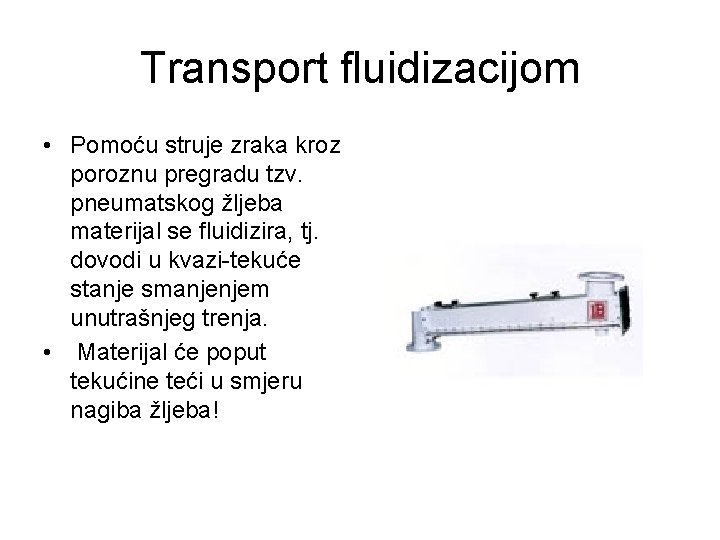 Transport fluidizacijom

• Pomoću struje zraka kroz poroznu pregradu tzv. pneumatskog žljeba materijal se fluidizira, tj. dovodi u kvazi-tekuće stanje smanjenjem unutrašnjeg trenja.
• Materijal će poput tekućine teći u smjeru nagiba žljeba!